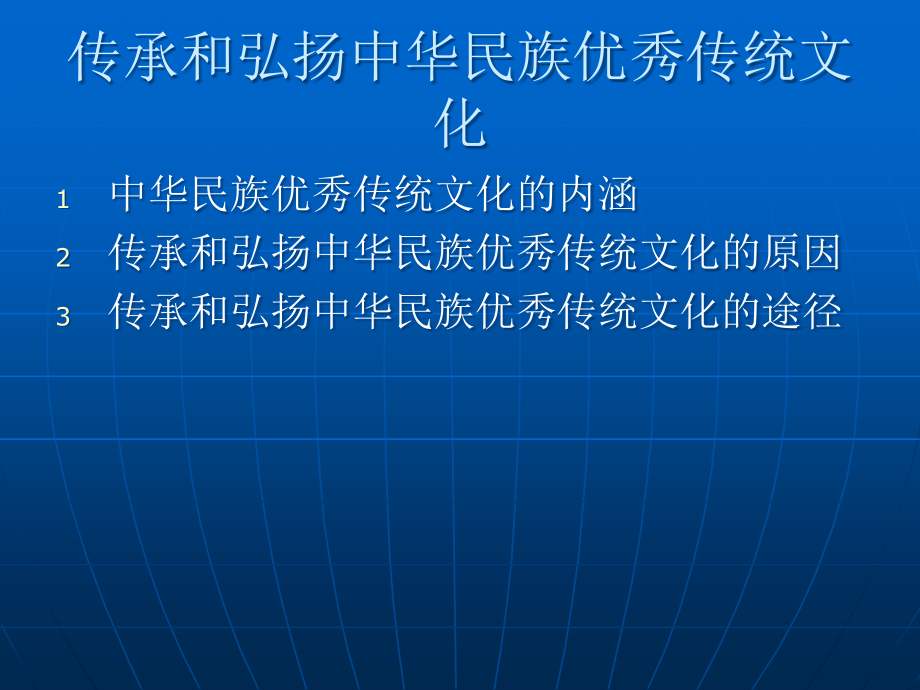 传承和弘扬中华民族优秀传统文化

1 中华民族优秀传统文化的内涵
2 传承和弘扬中华民族优秀传统文化的原因
3 传承和弘扬中华民族优秀传统文化的途径